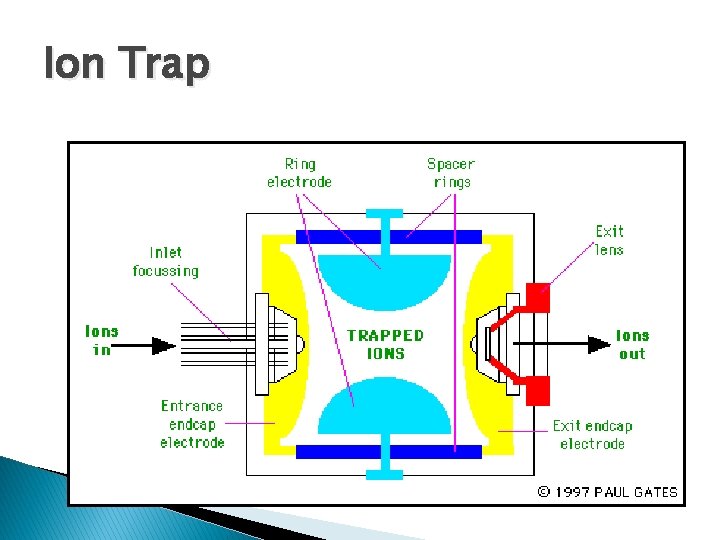 Ion Trap

Ring electrode

Spacer rings

Exit lens

Inlet focussing

Ions in

TRAPPED IONS

Ions out

Entrance endcap electrode

Exit endcap electrode

© 1997 PAUL GATES